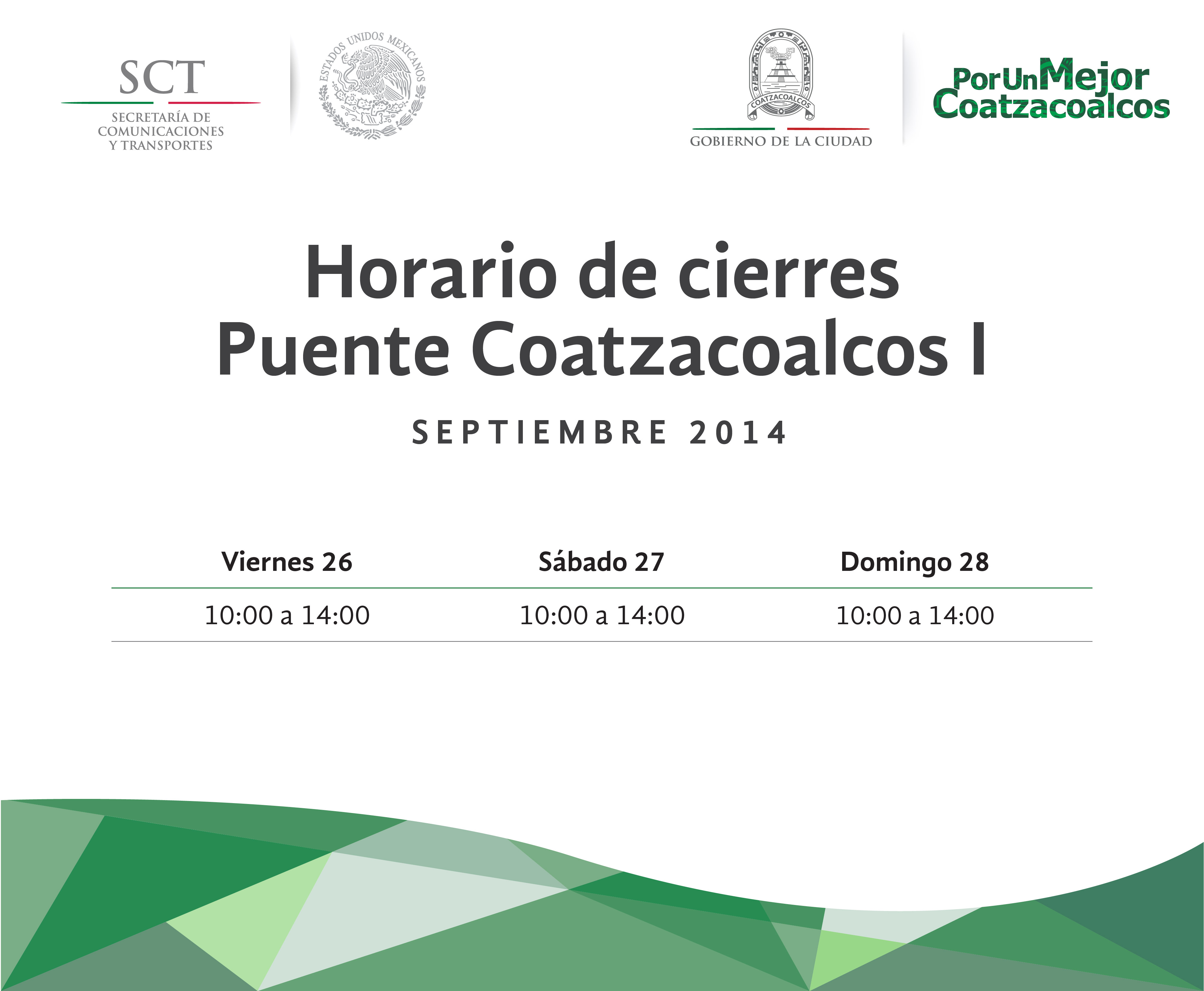 SCT
SECRETARÍA DE COMUNICACIONES Y TRANSPORTES

ESTADOS UNIDOS MEXICANOS

COATZACOALCOS
GOBIERNO DE LA CIUDAD

PorUnMejor Coatzacoalcos

Horario de cierres
Puente Coatzacoalcos I

SEPTIEMBRE 2014

| Viernes 26 | Sábado 27 | Domingo 28 |
|---|---|---|
| 10:00 a 14:00 | 10:00 a 14:00 | 10:00 a 14:00 |